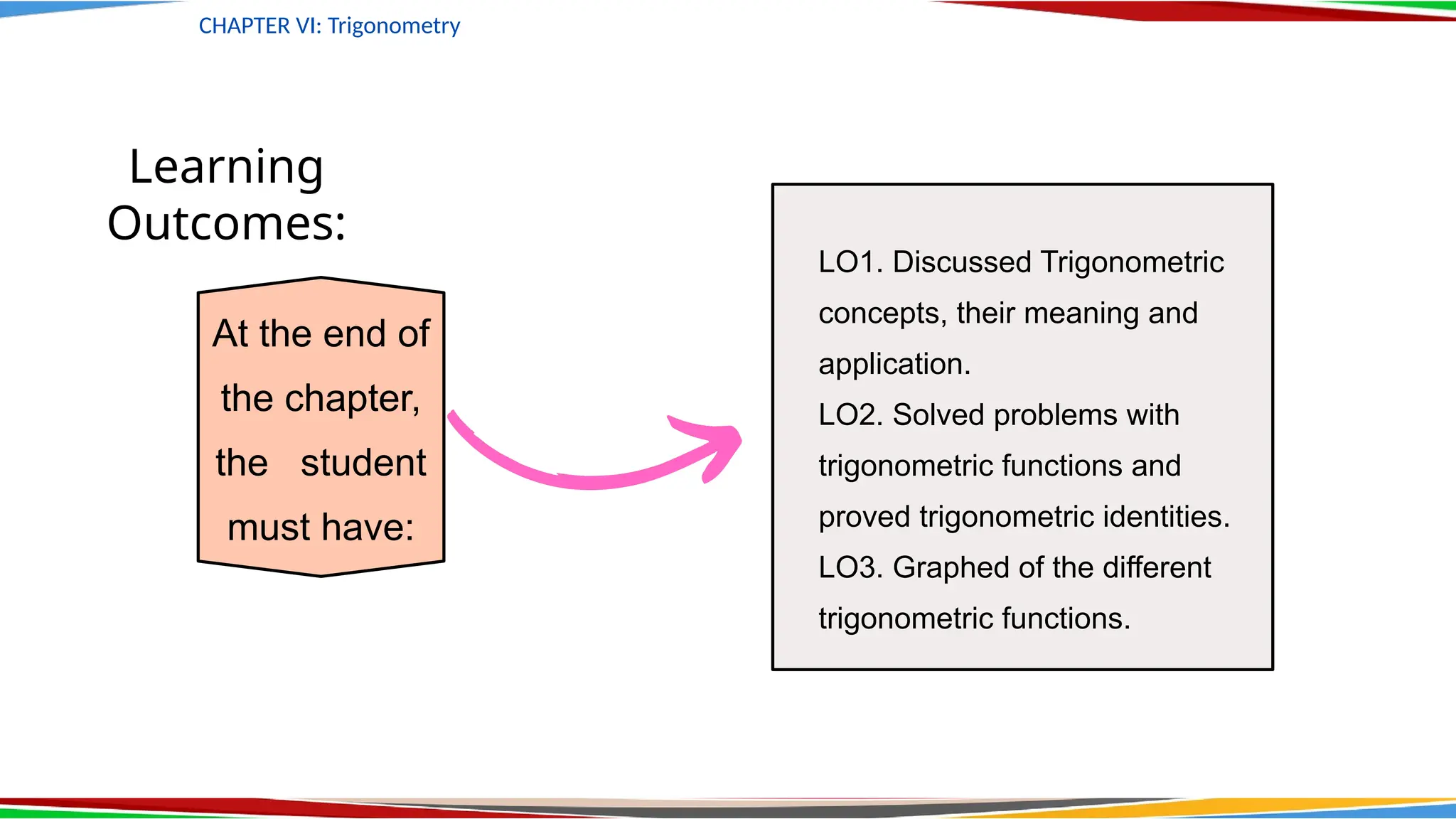 CHAPTER VI: Trigonometry

Learning Outcomes:

At the end of the chapter, the student must have:

LO1. Discussed Trigonometric concepts, their meaning and application.
LO2. Solved problems with trigonometric functions and proved trigonometric identities.
LO3. Graphed of the different trigonometric functions.